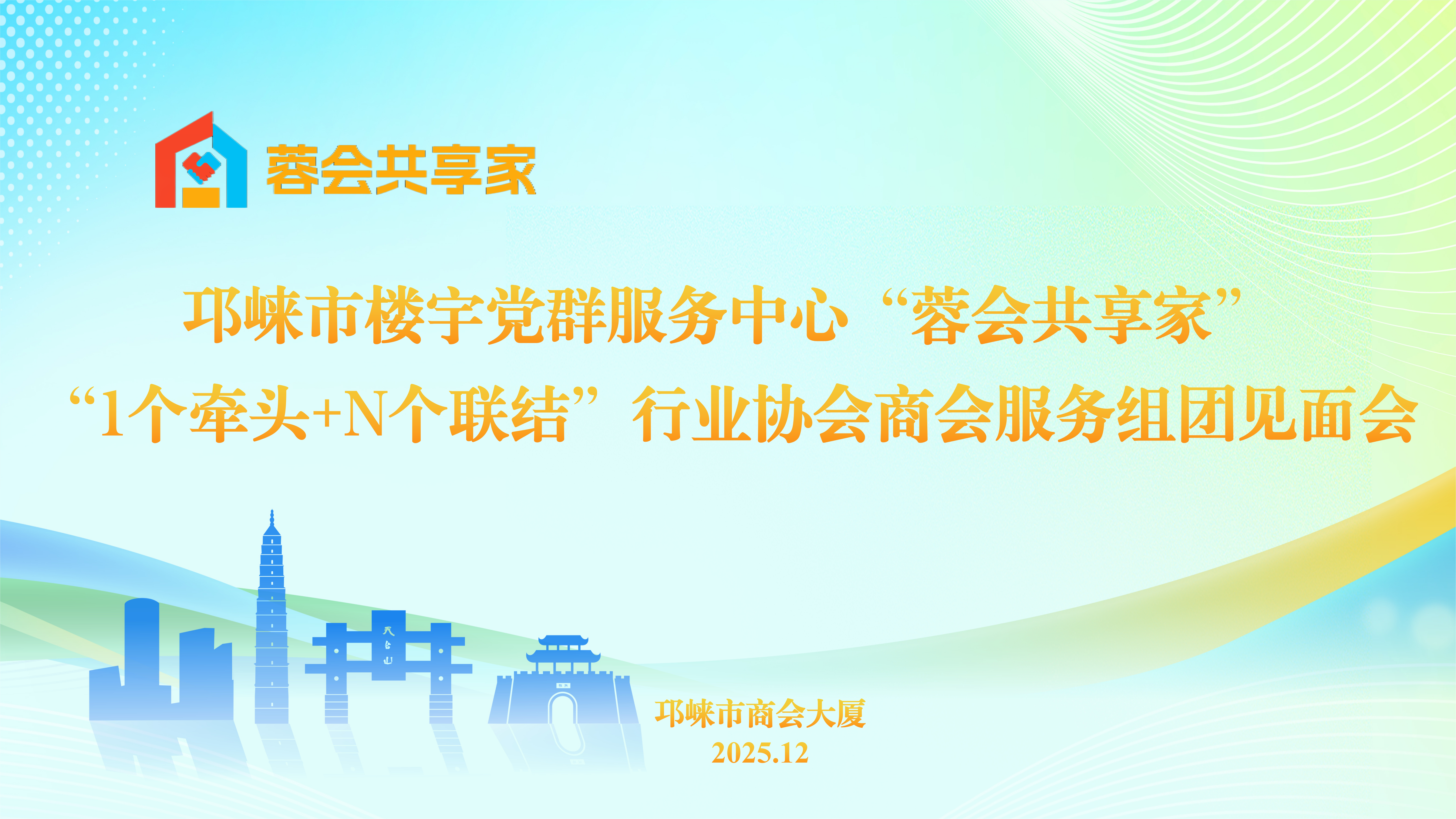 蓉会共享家

邛崃市楼宇党群服务中心“蓉会共享家”

“1个牵头+N个联结”行业协会商会服务组团见面会

天台山

邛崃市商会大厦
2025.12